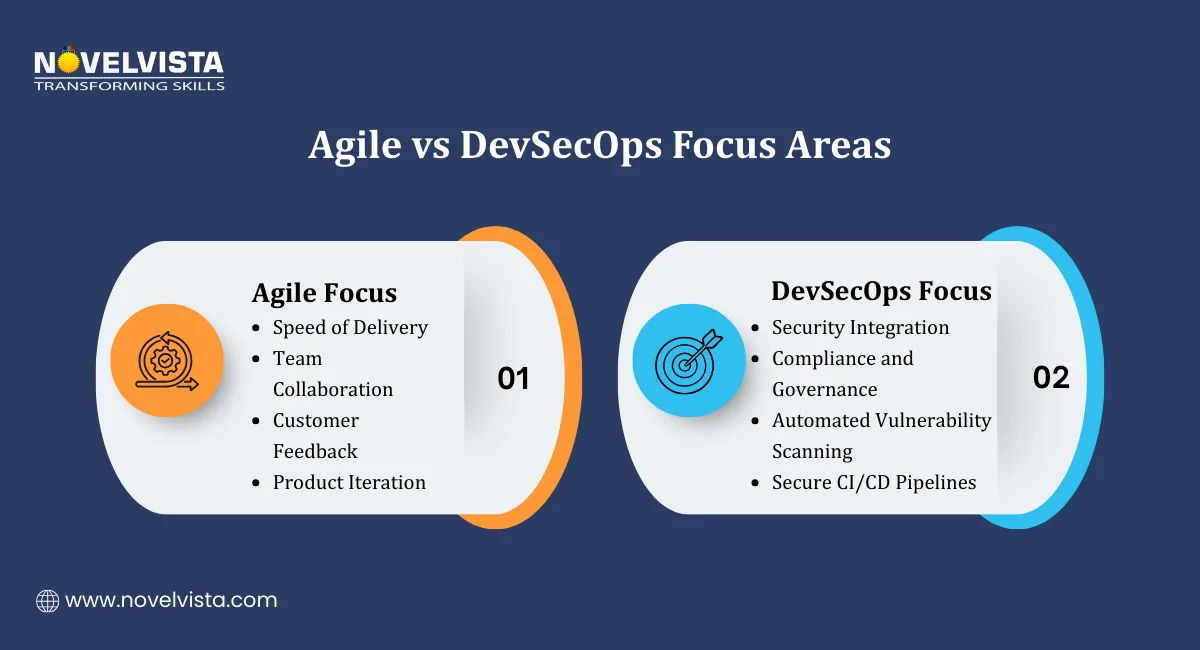 NOVELVISTA
TRANSFORMING SKILLS

Agile vs DevSecOps Focus Areas

Agile Focus
- Speed of Delivery
- Team Collaboration
- Customer Feedback
- Product Iteration

01

DevSecOps Focus
- Security Integration
- Compliance and Governance
- Automated Vulnerability Scanning
- Secure CI/CD Pipelines

02

www.novelvista.com